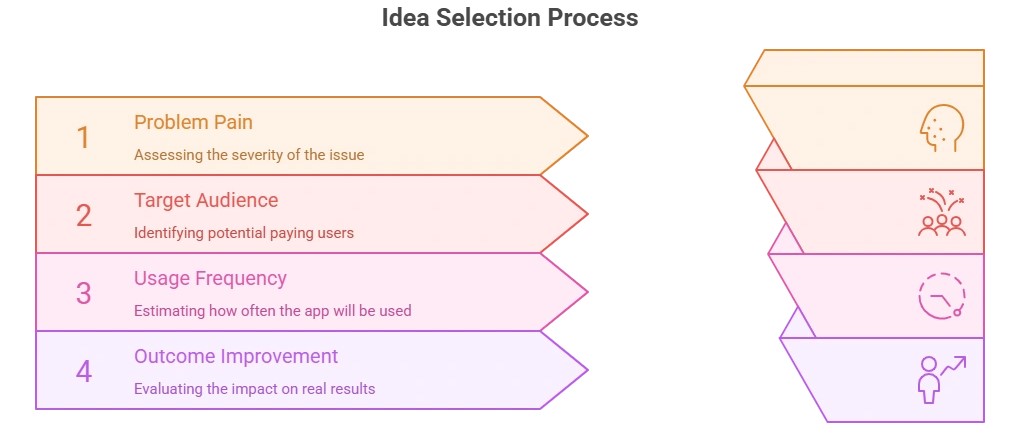 Idea Selection Process

1
Problem Pain
Assessing the severity of the issue

2
Target Audience
Identifying potential paying users

3
Usage Frequency
Estimating how often the app will be used

4
Outcome Improvement
Evaluating the impact on real results